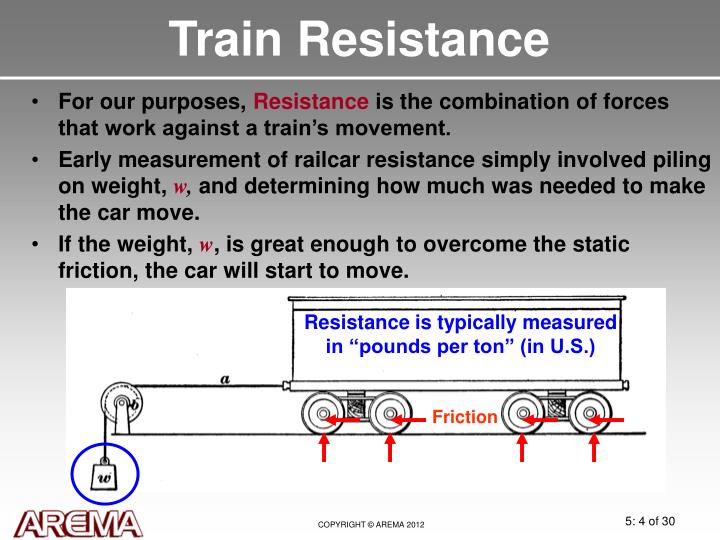 Train Resistance

• For our purposes, Resistance is the combination of forces that work against a train's movement.

• Early measurement of railcar resistance simply involved piling on weight, $w$, and determining how much was needed to make the car move.

• If the weight, $w$, is great enough to overcome the static friction, the car will start to move.

Resistance is typically measured in "pounds per ton" (in U.S.)

a

b

Friction

w

AREMA

COPYRIGHT © AREMA 2012

5: 4 of 30